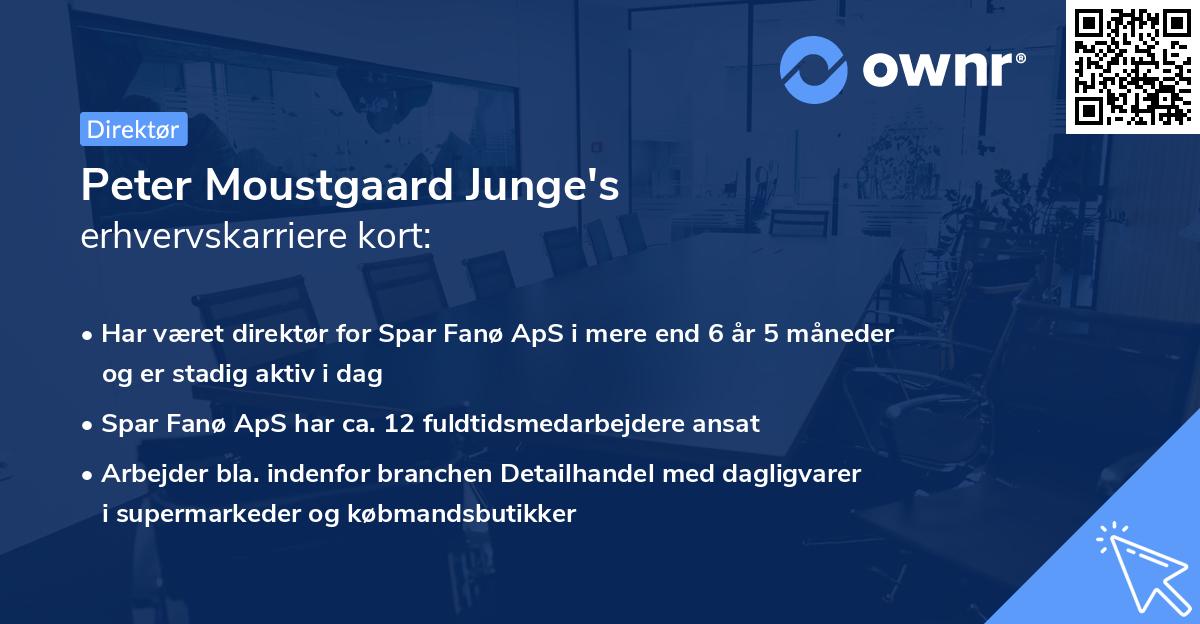 ownr®

Direktør

Peter Moustgaard Junge's
erhvervskarriere kort:

• Har været direktør for Spar Fanø ApS i mere end 6 år 5 måneder og er stadig aktiv i dag

• Spar Fanø ApS har ca. 12 fuldtidsmedarbejdere ansat

• Arbejder bla. indenfor branchen Detailhandel med dagligvarer i supermarkeder og købmandsbutikker